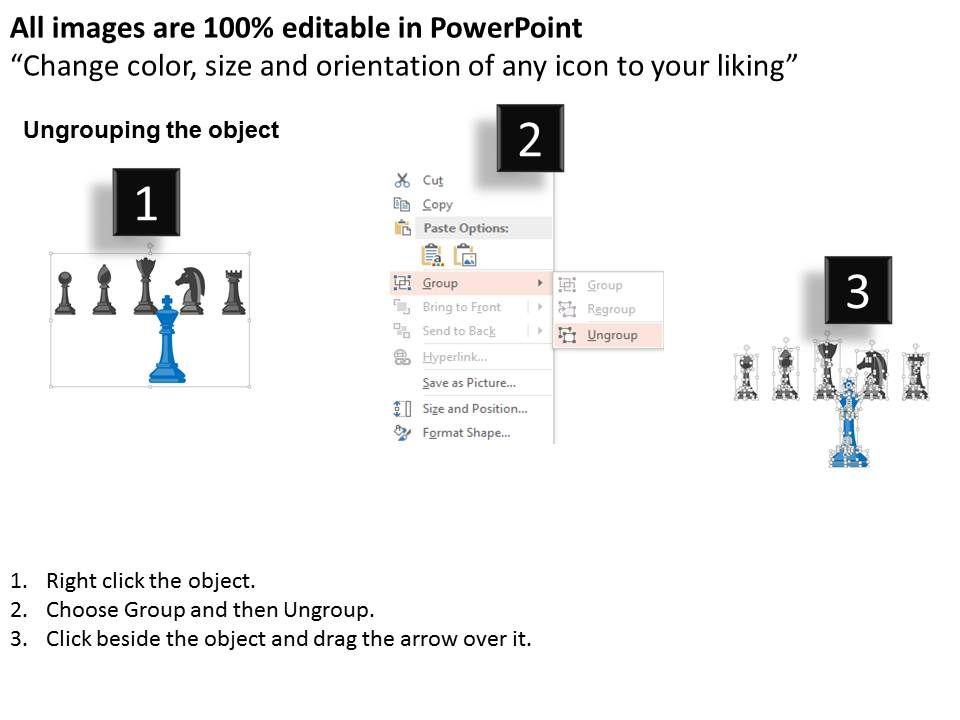 All images are 100% editable in PowerPoint
“Change color, size and orientation of any icon to your liking”

Ungrouping the object

1

2

Cut
Copy
Paste Options:
Group
Bring to Front
Send to Back
Hyperlink...
Save as Picture...
Size and Position...
Format Shape...

Group
Regroup
Ungroup

3

1. Right click the object.
2. Choose Group and then Ungroup.
3. Click beside the object and drag the arrow over it.